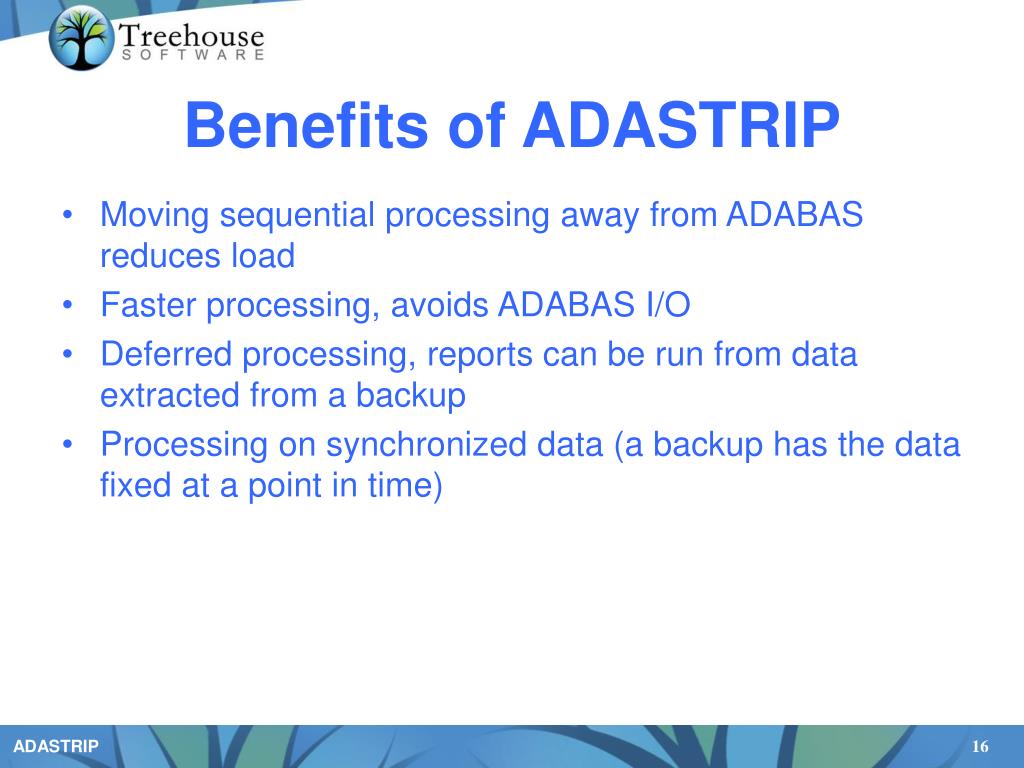 Treehouse
SOFTWARE

Benefits of ADASTRIP

• Moving sequential processing away from ADABAS reduces load
• Faster processing, avoids ADABAS I/O
• Deferred processing, reports can be run from data extracted from a backup
• Processing on synchronized data (a backup has the data fixed at a point in time)

ADASTRIP

16